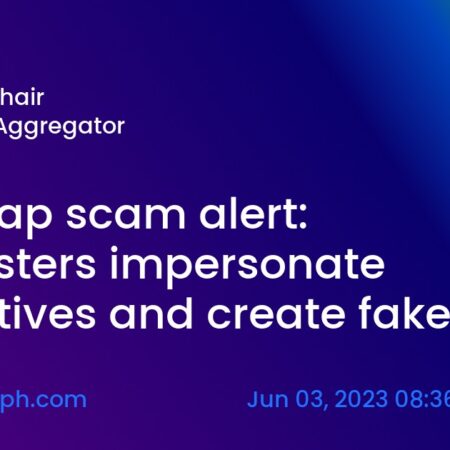 hair
Aggregator

ap scam alert:
sters impersonate
tives and create fake

ph.com

Jun 03, 2023 08:36